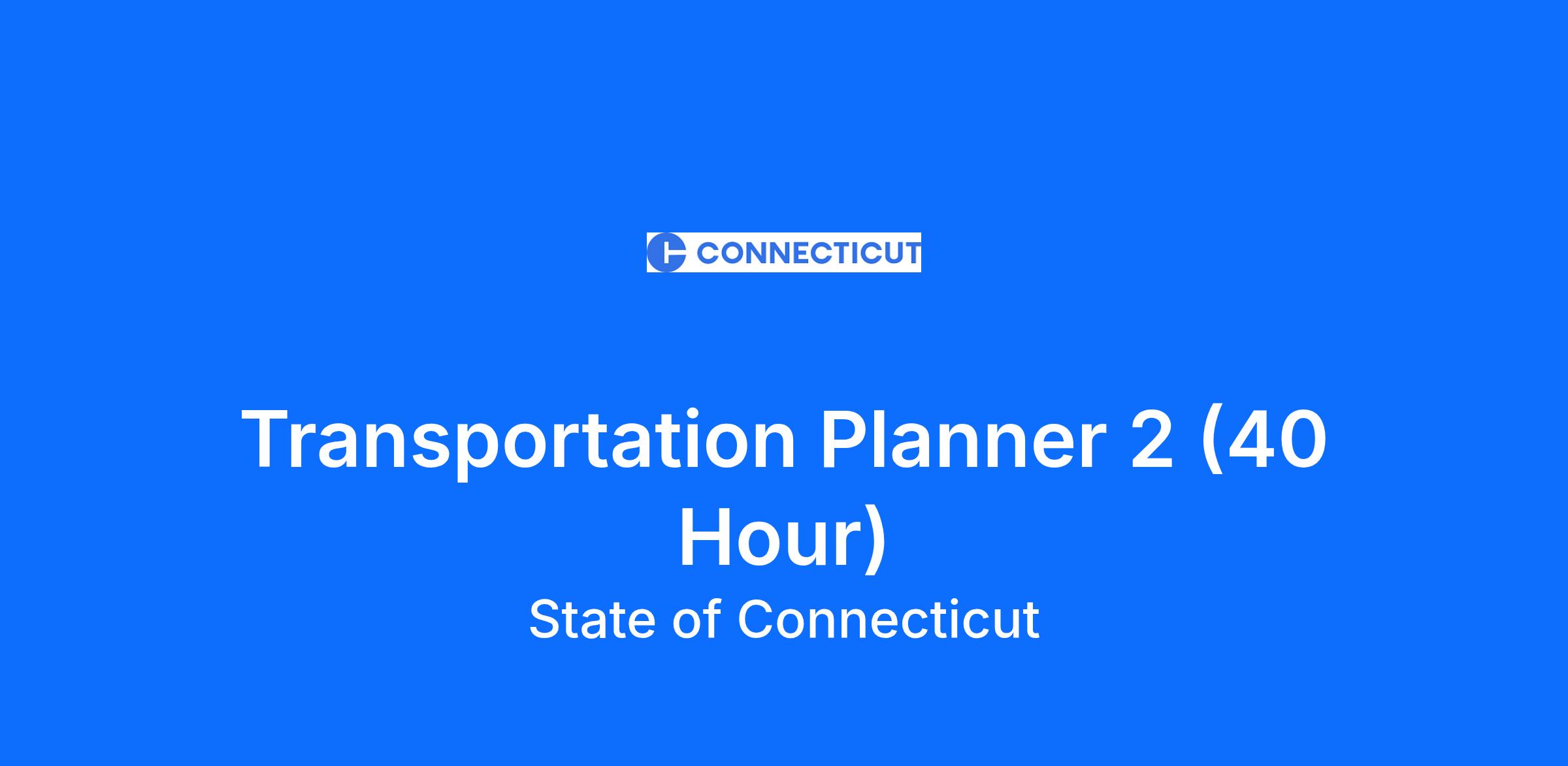 CONNECTICUT

Transportation Planner 2 (40 Hour)

State of Connecticut